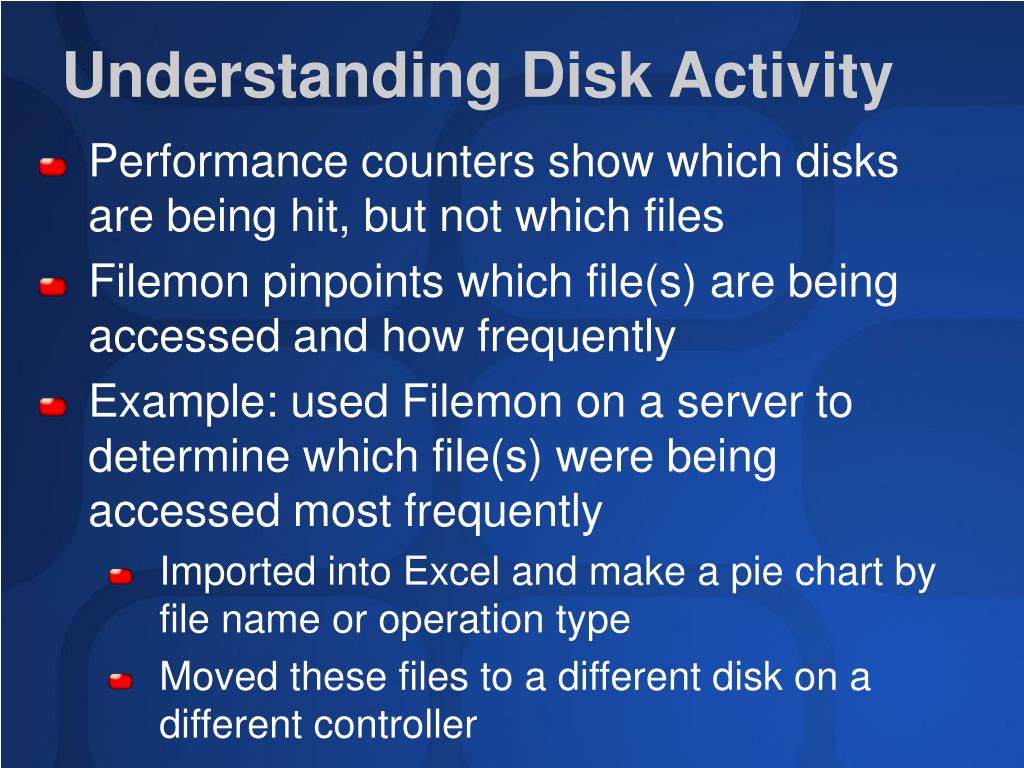 Understanding Disk Activity

Performance counters show which disks are being hit, but not which files

Filemon pinpoints which file(s) are being accessed and how frequently

Example: used Filemon on a server to determine which file(s) were being accessed most frequently

Imported into Excel and make a pie chart by file name or operation type

Moved these files to a different disk on a different controller